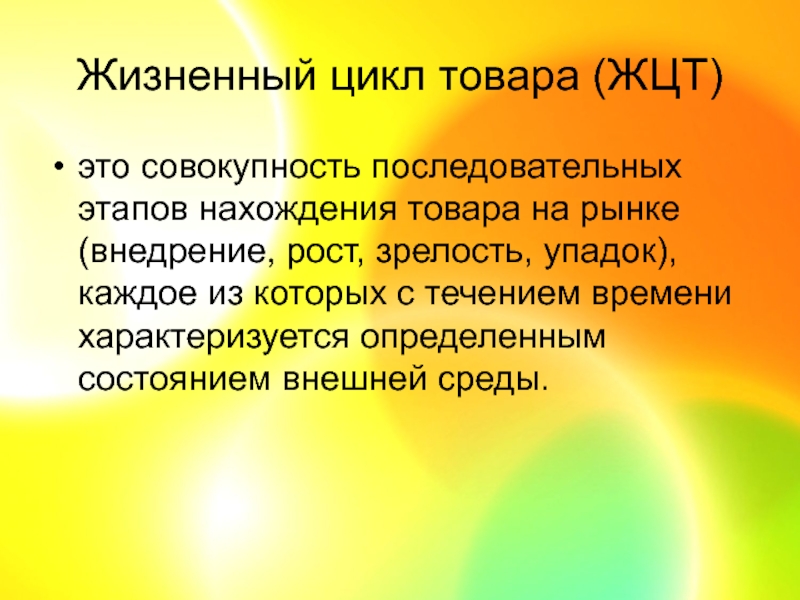 Жизненный цикл товара (ЖЦТ)

• это совокупность последовательных этапов нахождения товара на рынке (внедрение, рост, зрелость, упадок), каждое из которых с течением времени характеризуется определенным состоянием внешней среды.